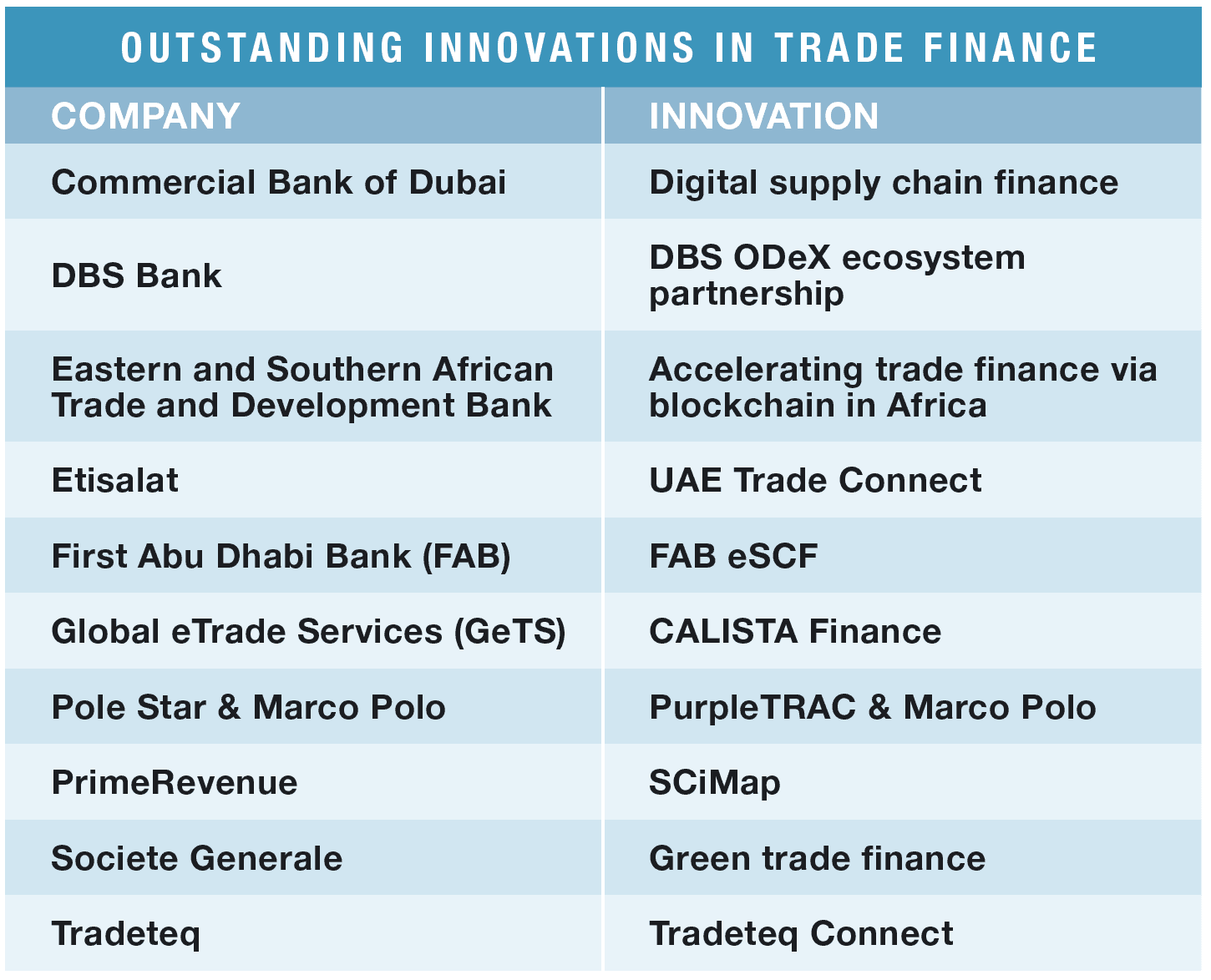 OUTSTANDING INNOVATIONS IN TRADE FINANCE

| COMPANY | INNOVATION |
|---|---|
| Commercial Bank of Dubai | Digital supply chain finance |
| DBS Bank | DBS ODeX ecosystem partnership |
| Eastern and Southern African Trade and Development Bank | Accelerating trade finance via blockchain in Africa |
| Etisalat | UAE Trade Connect |
| First Abu Dhabi Bank (FAB) | FAB eSCF |
| Global eTrade Services (GeTS) | CALISTA Finance |
| Pole Star & Marco Polo | PurpleTRAC & Marco Polo |
| PrimeRevenue | SCiMap |
| Societe Generale | Green trade finance |
| Tradeteq | Tradeteq Connect |